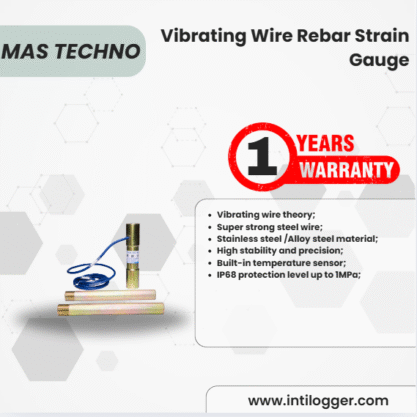 MAS TECHNO

Vibrating Wire Rebar Strain Gauge

1 YEARS WARRANTY

- Vibrating wire theory;
- Super strong steel wire;
- Stainless steel /Alloy steel material;
- High stability and precision;
- Built-in temperature sensor;
- IP68 protection level up to 1MPa;

www.intilogger.com